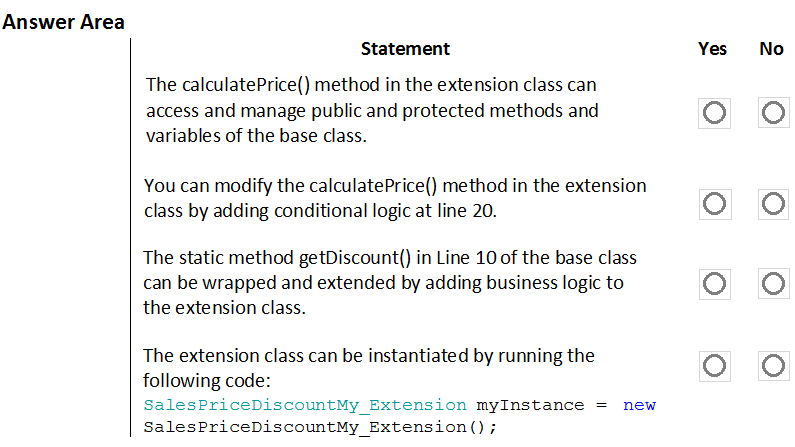 Answer Area

| Statement | Yes | No |
|---|---|---|
| The calculatePrice() method in the extension class can access and manage public and protected methods and variables of the base class. | ○ | ○ |
| You can modify the calculatePrice() method in the extension class by adding conditional logic at line 20. | ○ | ○ |
| The static method getDiscount() in Line 10 of the base class can be wrapped and extended by adding business logic to the extension class. | ○ | ○ |
| The extension class can be instantiated by running the following code: SalesPriceDiscountMy_Extension myInstance = new SalesPriceDiscountMy_Extension(); | ○ | ○ |